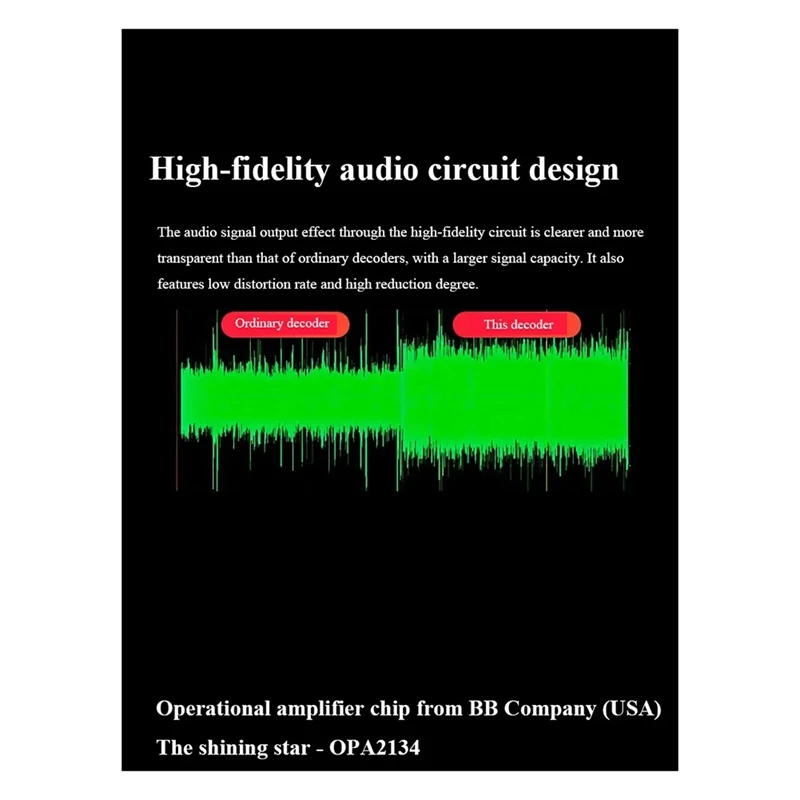 High-fidelity audio circuit design

The audio signal output effect through the high-fidelity circuit is clearer and more transparent than that of ordinary decoders, with a larger signal capacity. It also features low distortion rate and high reduction degree.

Ordinary decoder

This decoder

Operational amplifier chip from BB Company (USA)

The shining star - OPA2134